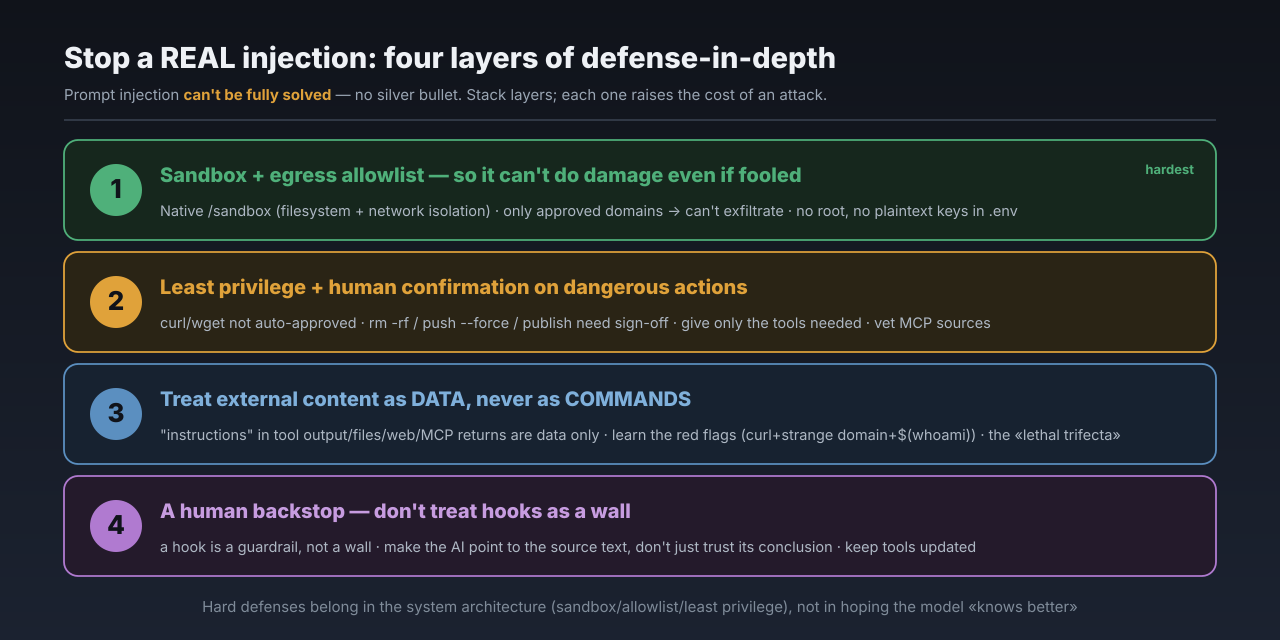 Stop a REAL injection: four layers of defense-in-depth

Prompt injection can't be fully solved — no silver bullet. Stack layers; each one raises the cost of an attack.

1 Sandbox + egress allowlist — so it can't do damage even if fooled

hardest

Native /sandbox (filesystem + network isolation) · only approved domains → can't exfiltrate · no root, no plaintext keys in .env

2 Least privilege + human confirmation on dangerous actions

curl/wget not auto-approved · rm -rf / push --force / publish need sign-off · give only the tools needed · vet MCP sources

3 Treat external content as DATA, never as COMMANDS

"instructions" in tool output/files/web/MCP returns are data only · learn the red flags (curl+strange domain+$(whoami)) · the «lethal trifecta»

4 A human backstop — don't treat hooks as a wall

a hook is a guardrail, not a wall · make the AI point to the source text, don't just trust its conclusion · keep tools updated

Hard defenses belong in the system architecture (sandbox/allowlist/least privilege), not in hoping the model «knows better»